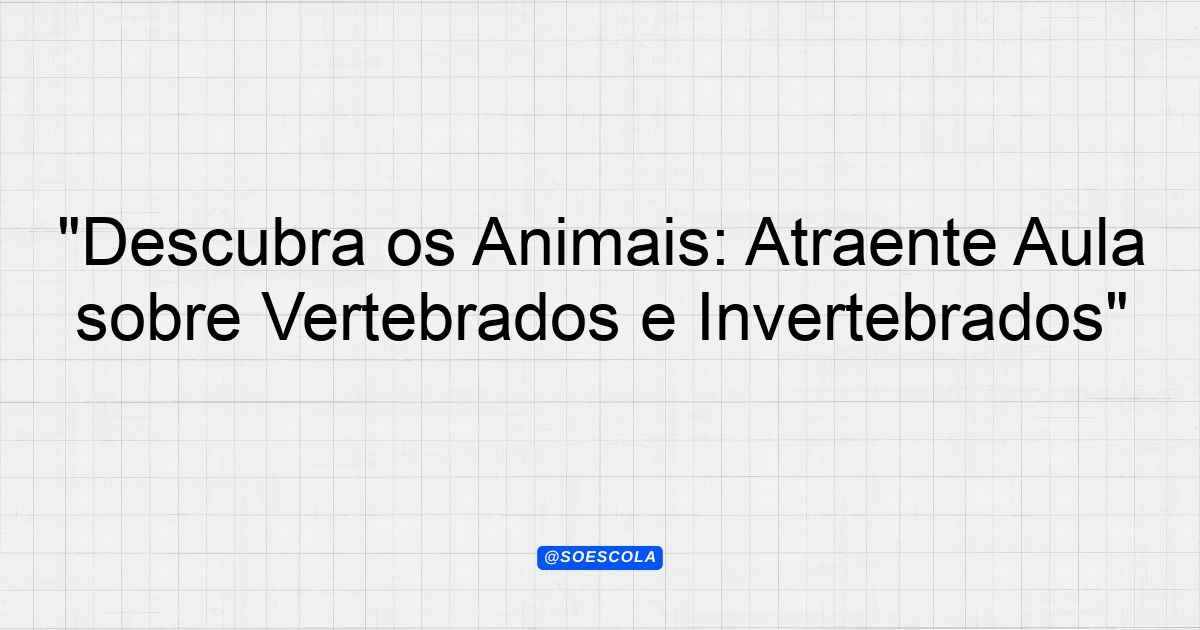 "Descubra os Animais: Atraente Aula sobre Vertebrados e Invertebrados"

@SOESCOLA